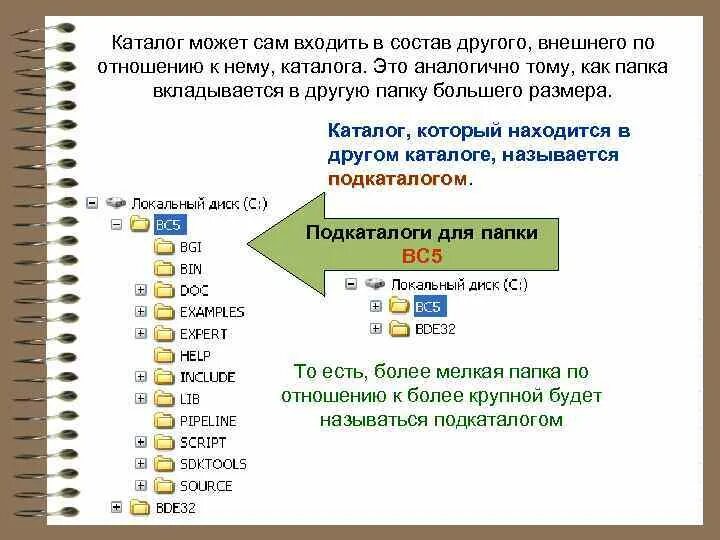 Каталог может сам входить в состав другого, внешнего по отношению к нему, каталога. Это аналогично тому, как папка вкладывается в другую папку большего размера.

Каталог, который находится в другом каталоге, называется подкаталогом.

Локальный диск (C:)
BC5
BGI
BIN
DOC
EXAMPLES
EXPERT
HELP
INCLUDE
LIB
PIPELINE
SCRIPT
SDKTOOLS
SOURCE
BDE32

Подкаталоги для папки BC5

Локальный диск (C:)
BC5
BDE32

То есть, более мелкая папка по отношению к более крупной будет называться подкаталогом